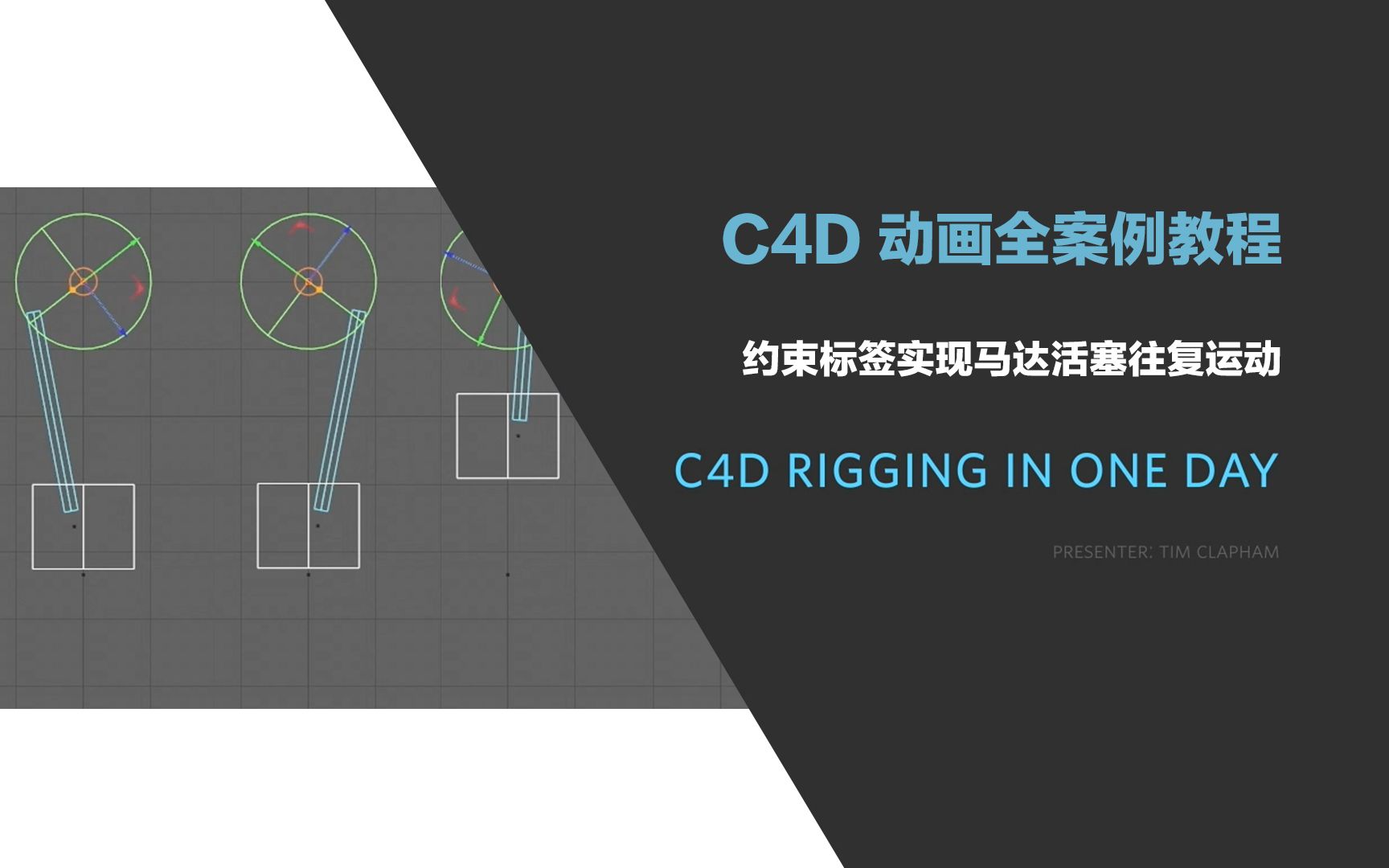 C4D 动画全案例教程

约束标签实现马达活塞往复运动

C4D RIGGING IN ONE DAY

PRESENTER: TIM CLAPHAM